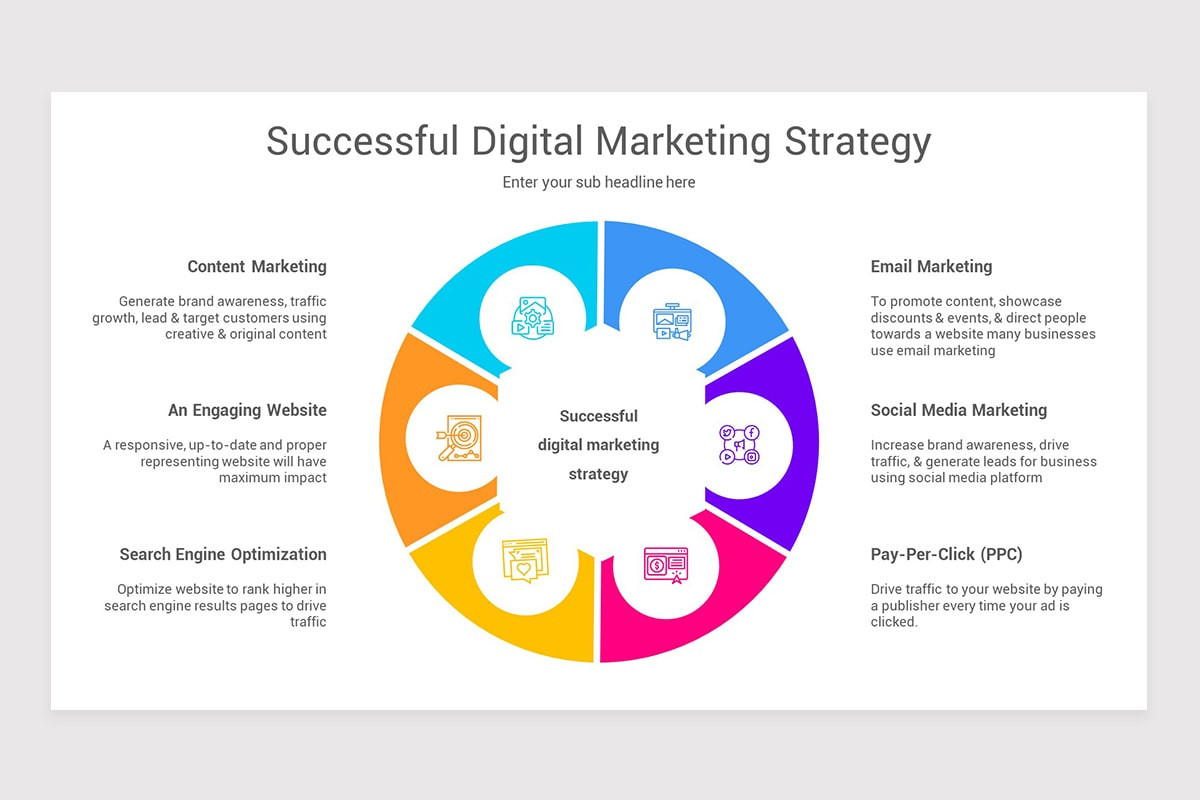 Successful Digital Marketing Strategy

Enter your sub headline here

Content Marketing

Generate brand awareness, traffic growth, lead & target customers using creative & original content

An Engaging Website

A responsive, up-to-date and proper representing website will have maximum impact

Search Engine Optimization

Optimize website to rank higher in search engine results pages to drive traffic

Successful digital marketing strategy

Email Marketing

To promote content, showcase discounts & events, & direct people towards a website many businesses use email marketing

Social Media Marketing

Increase brand awareness, drive traffic, & generate leads for business using social media platform

Pay-Per-Click (PPC)

Drive traffic to your website by paying a publisher every time your ad is clicked.